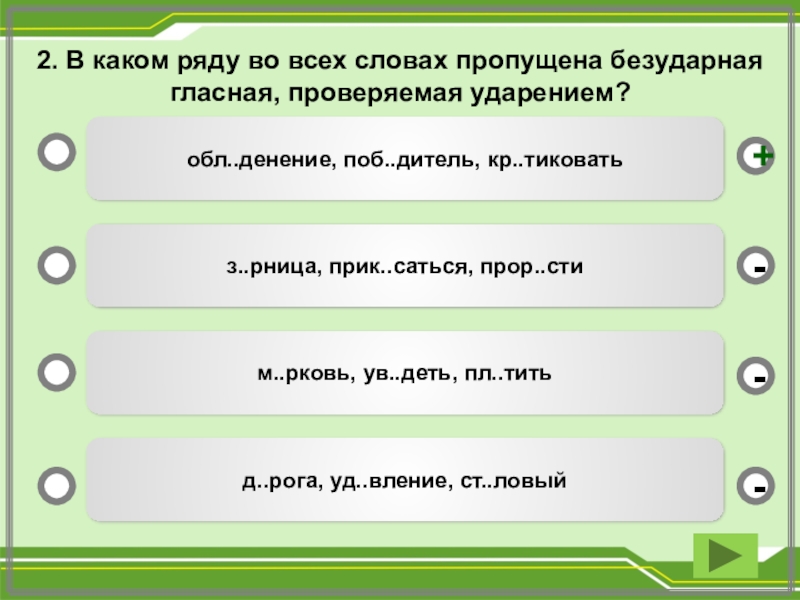 2. В каком ряду во всех словах пропущена безударная гласная, проверяемая ударением?

обл..денение, поб..дитель, кр..тиковать

+

з..рница, прик..саться, прор..сти

-

м..рковь, ув..деть, пл..тить

-

д..рога, уд..вление, ст..ловый

-